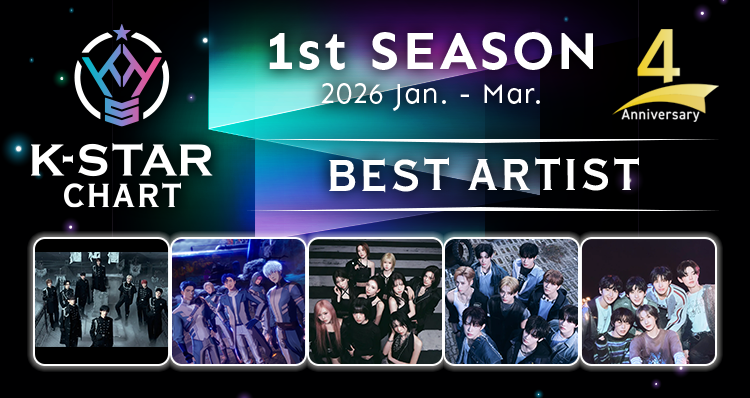 K-STAR CHART

1st SEASON
2026 Jan. - Mar.

4
Anniversary

BEST ARTIST